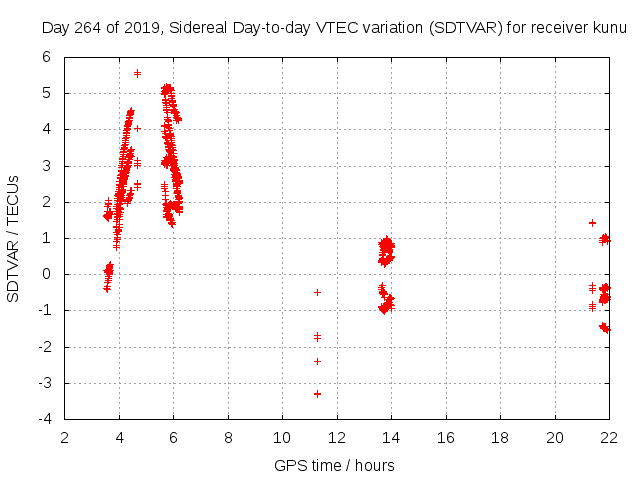 Day 264 of 2019, Sidereal Day-to-day VTEC variation (SDTVAR) for receiver kunu

SDTVAR / TECUs

6
5
4
3
2
1
0
-1
-2
-3
-4

2 4 6 8 10 12 14 16 18 20 22

GPS time / hours